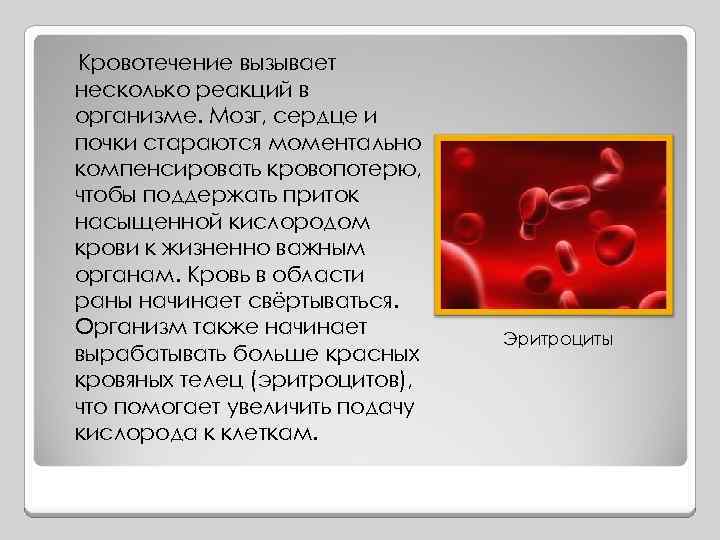 Кровотечение вызывает несколько реакций в организме. Мозг, сердце и почки стараются моментально компенсировать кровопотерю, чтобы поддержать приток насыщенной кислородом крови к жизненно важным органам. Кровь в области раны начинает свёртываться. Организм также начинает вырабатывать больше красных кровяных телец (эритроцитов), что помогает увеличить подачу кислорода к клеткам.

Эритроциты